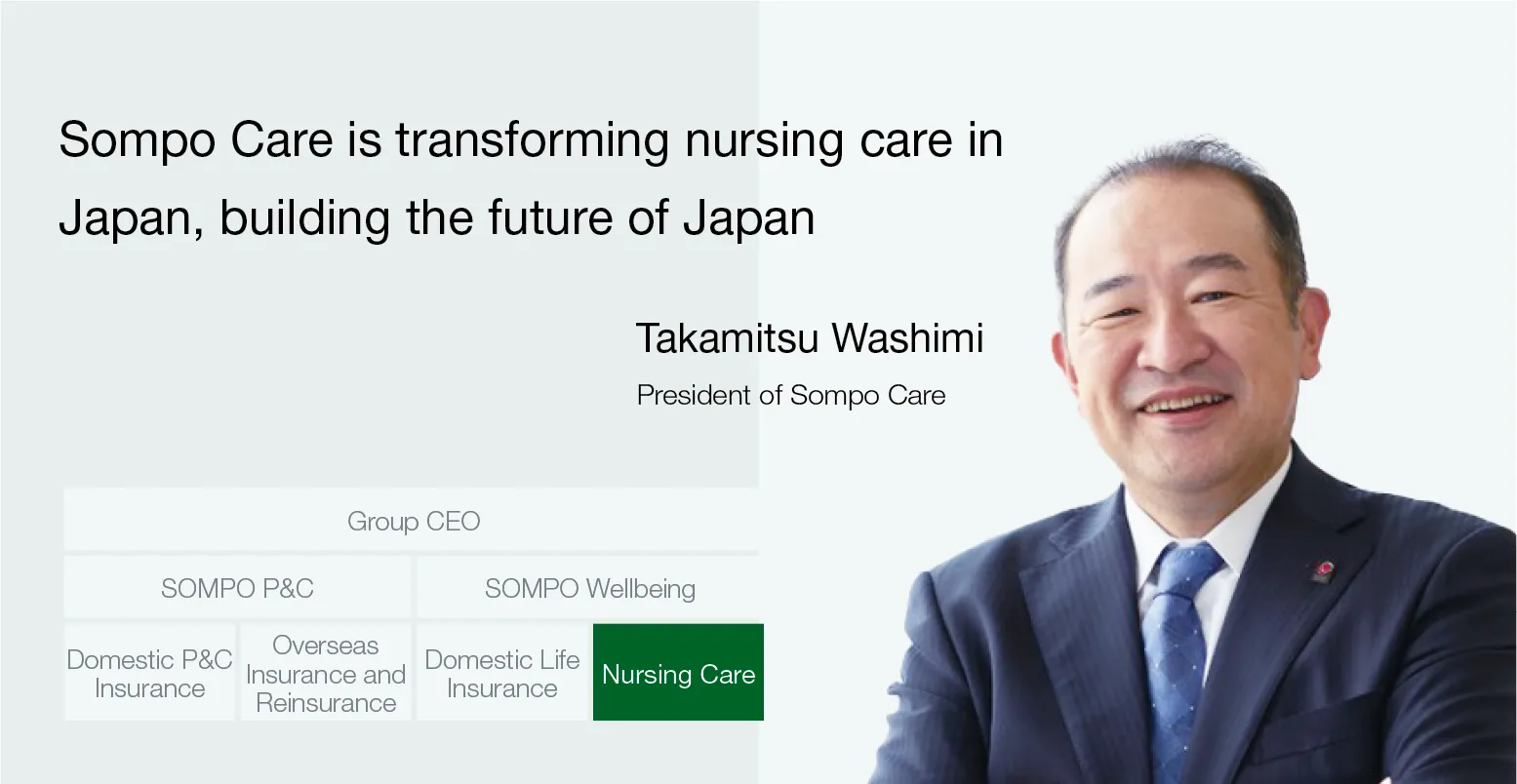 Sompo Care is transforming nursing care in Japan, building the future of Japan

Takamitsu Washimi

President of Sompo Care

Group CEO

SOMPO P&C

SOMPO Wellbeing

Domestic P&C Insurance

Overseas Insurance and Reinsurance

Domestic Life Insurance

Nursing Care